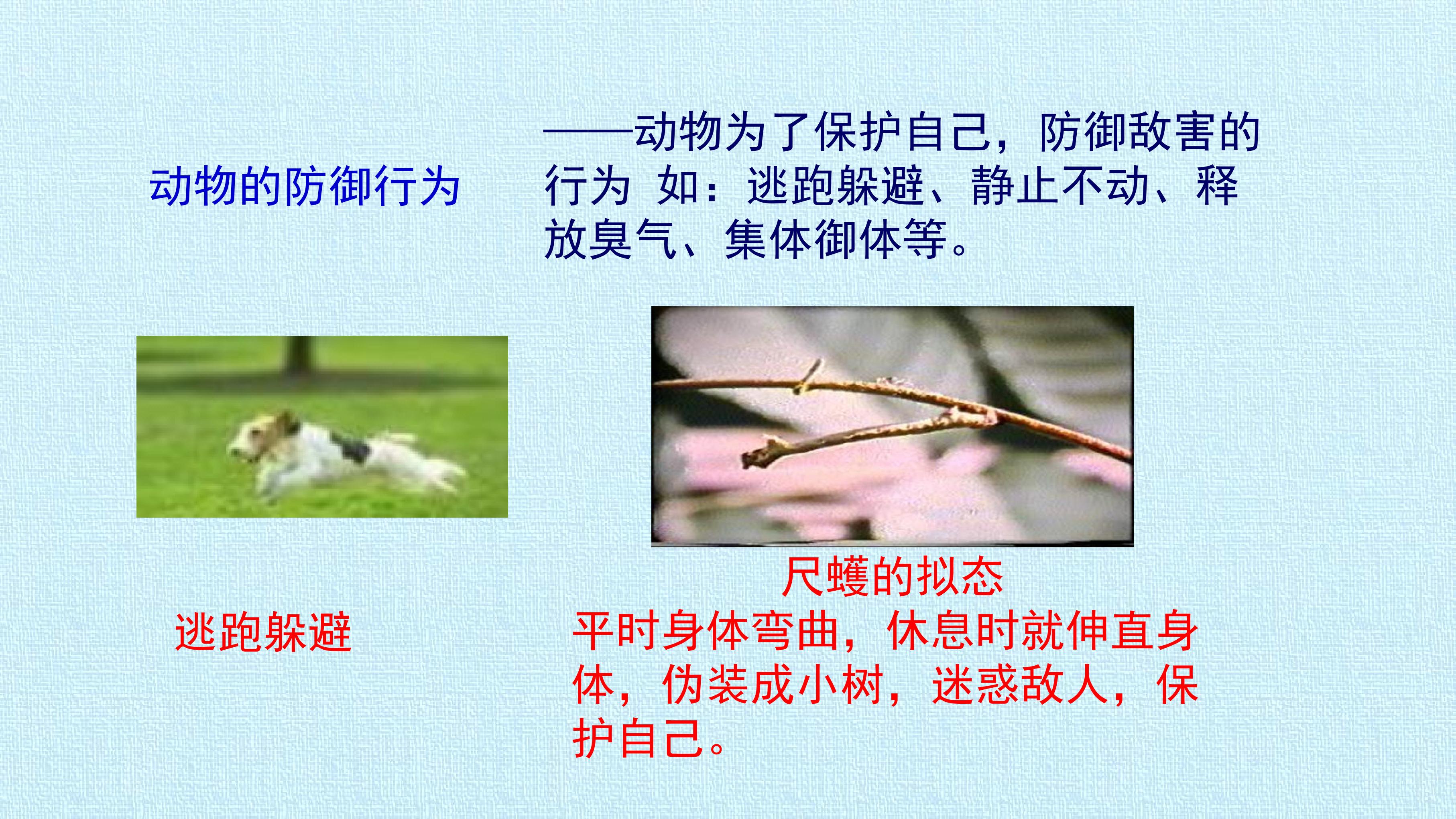 动物的防御行为

——动物为了保护自己，防御敌害的行为 如：逃跑躲避、静止不动、释放臭气、集体御体等。

逃跑躲避

尺蠖的拟态

平时身体弯曲，休息时就伸直身体，伪装成小树，迷惑敌人，保护自己。